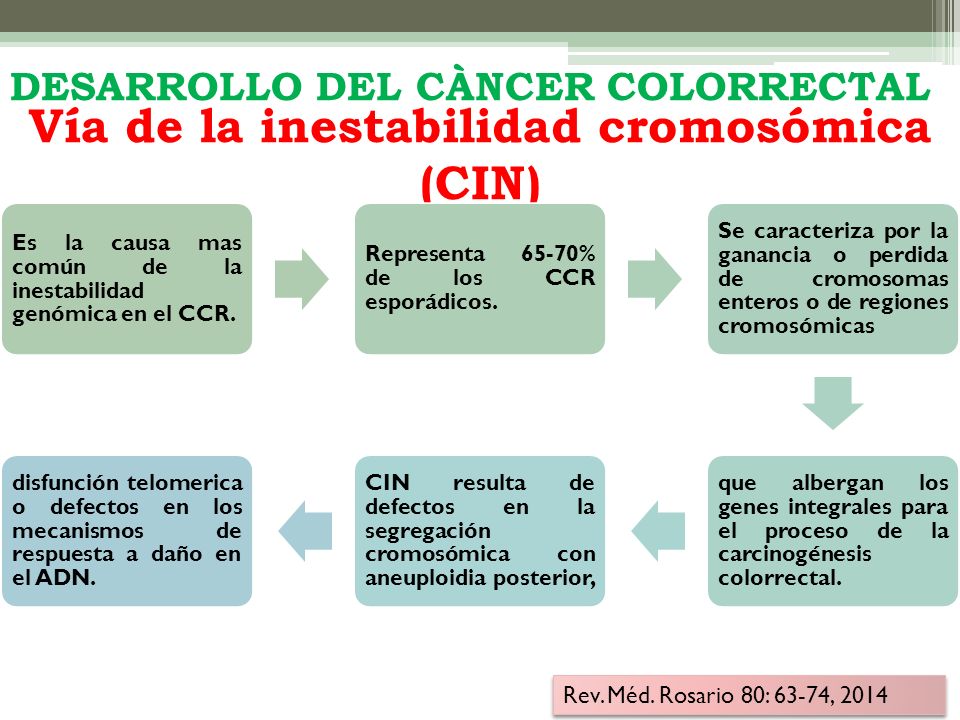 DESARROLLO DEL CÀNCER COLORRECTAL
Vía de la inestabilidad cromosómica (CIN)

Es la causa mas común de la inestabilidad genómica en el CCR.

Representa 65-70% de los CCR esporádicos.

Se caracteriza por la ganancia o perdida de cromosomas enteros o de regiones cromosómicas

que albergan los genes integrales para el proceso de la carcinogénesis colorrectal.

CIN resulta de defectos en la segregación cromosómica con aneuploidia posterior,

disfunción telomerica o defectos en los mecanismos de respuesta a daño en el ADN.

Rev. Méd. Rosario 80: 63-74, 2014